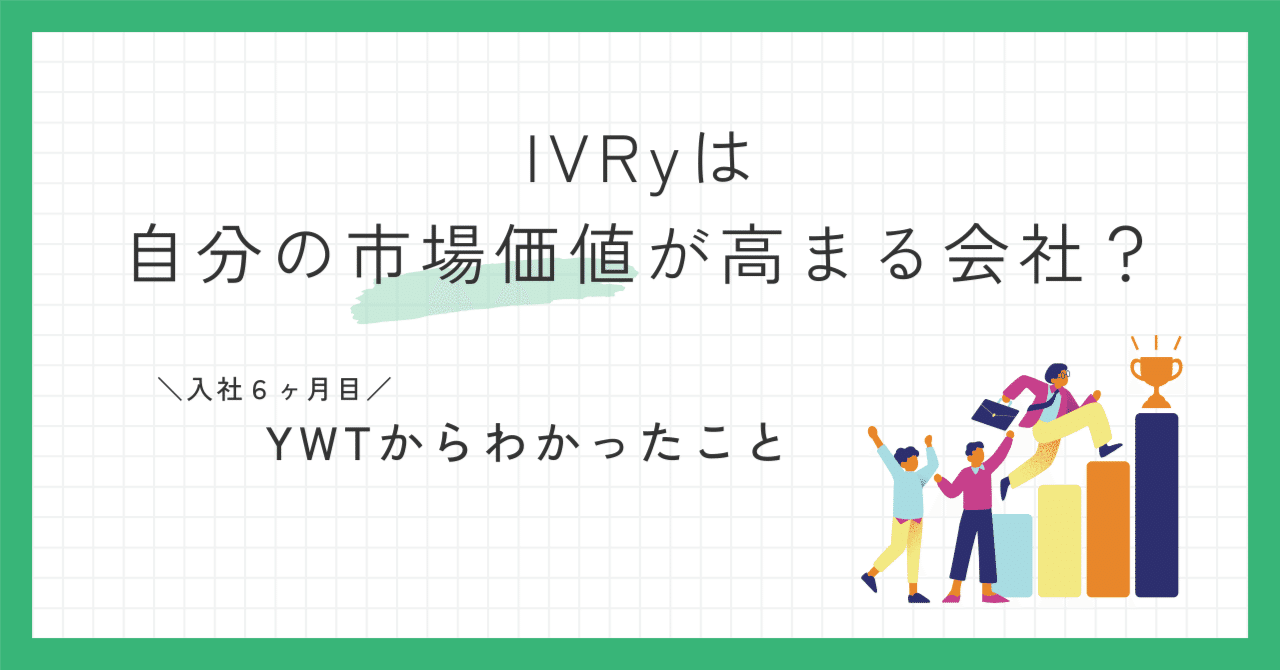 IVRyは
自分の市場価値が高まる会社？

＼入社６ヶ月目／
YWTからわかったこと